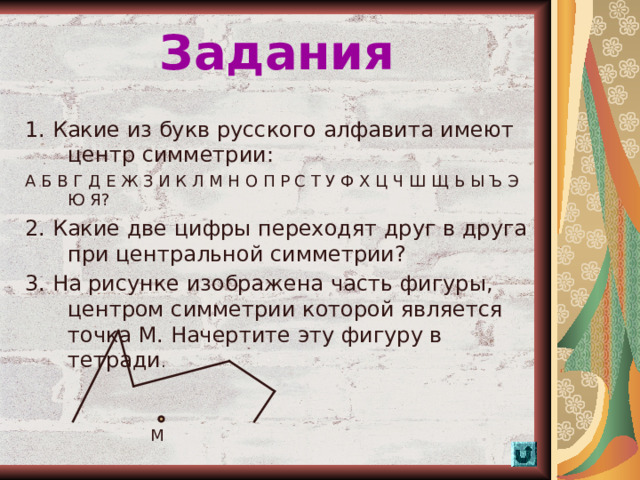 Задания

1. Какие из букв русского алфавита имеют центр симметрии:

А Б В Г Д Е Ж З И К Л М Н О П Р С Т У Ф Х Ц Ч Ш Щ Ь Ы Ъ Э Ю Я?

2. Какие две цифры переходят друг в друга при центральной симметрии?

3. На рисунке изображена часть фигуры, центром симметрии которой является точка М. Начертите эту фигуру в тетради.

М